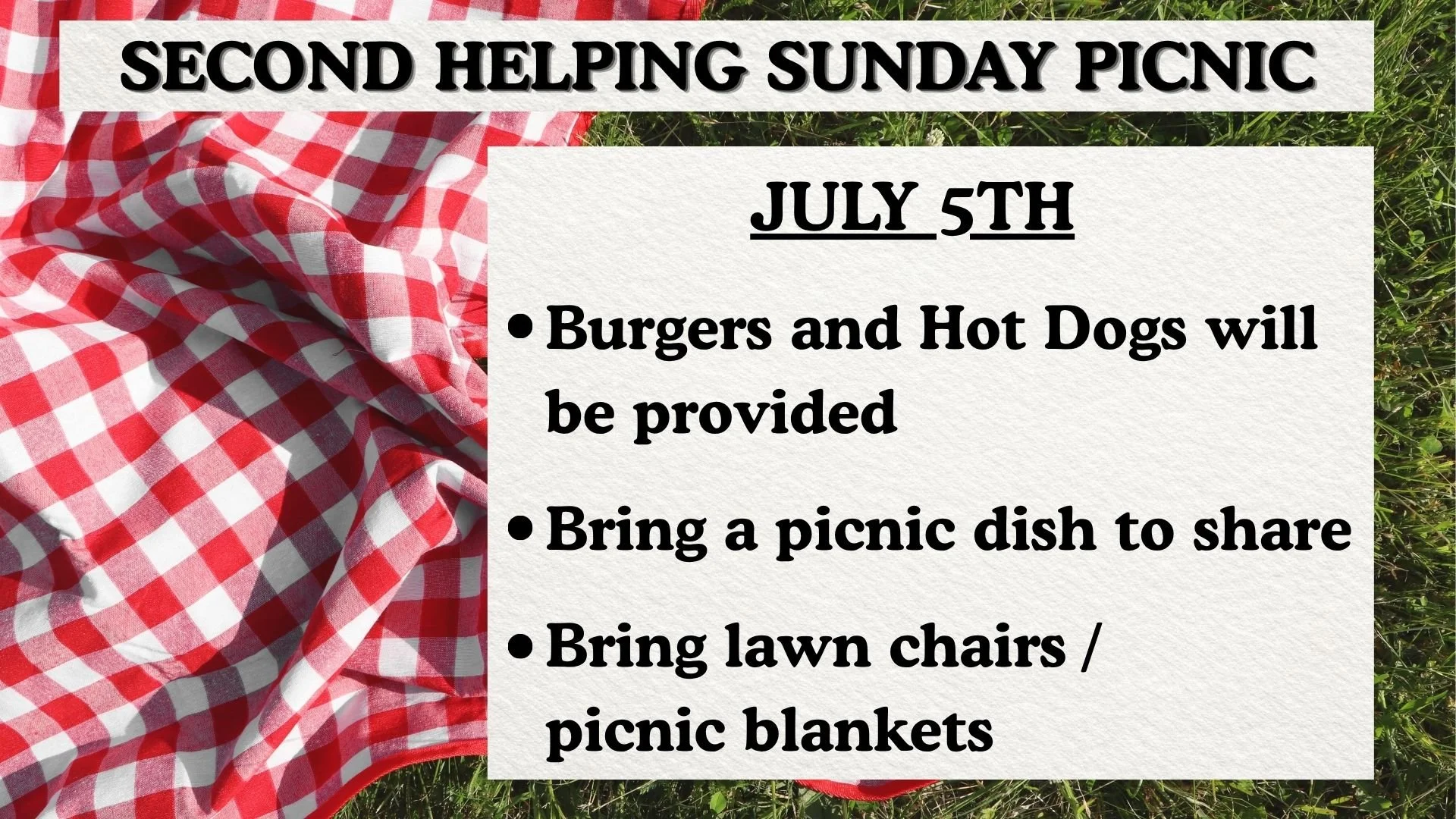 SECOND HELPING SUNDAY PICNIC

JULY 5TH

• Burgers and Hot Dogs will be provided

• Bring a picnic dish to share

• Bring lawn chairs / picnic blankets